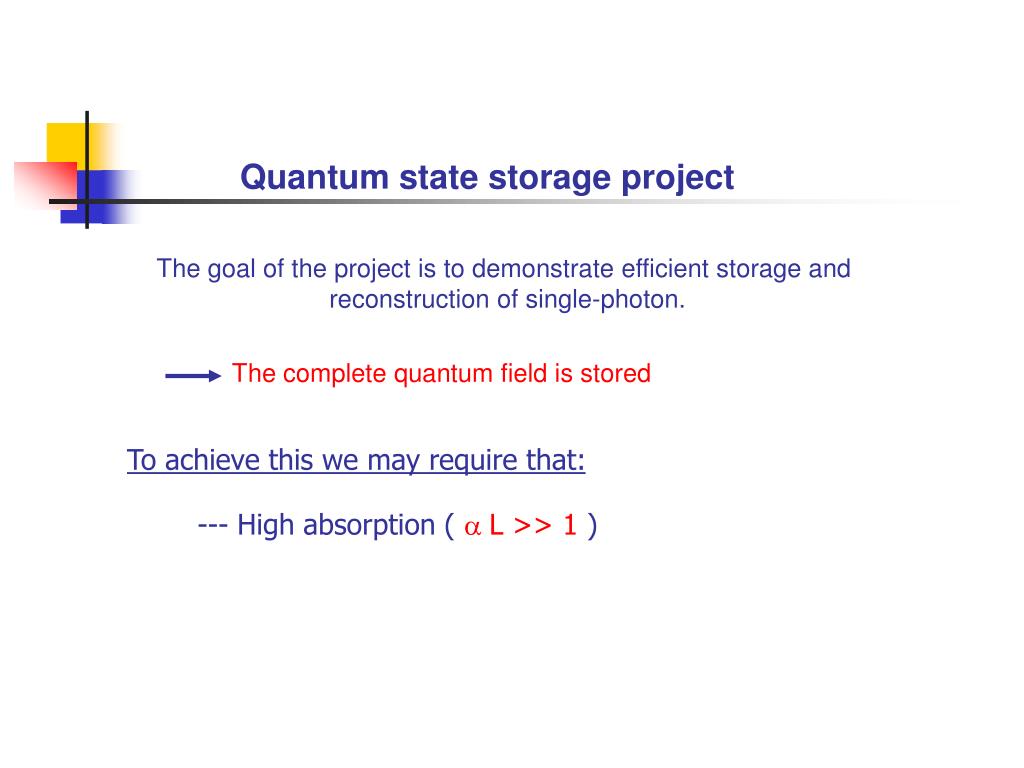 Quantum state storage project

The goal of the project is to demonstrate efficient storage and reconstruction of single-photon.

The complete quantum field is stored

To achieve this we may require that:

--- High absorption ( $\alpha$ L >> 1 )